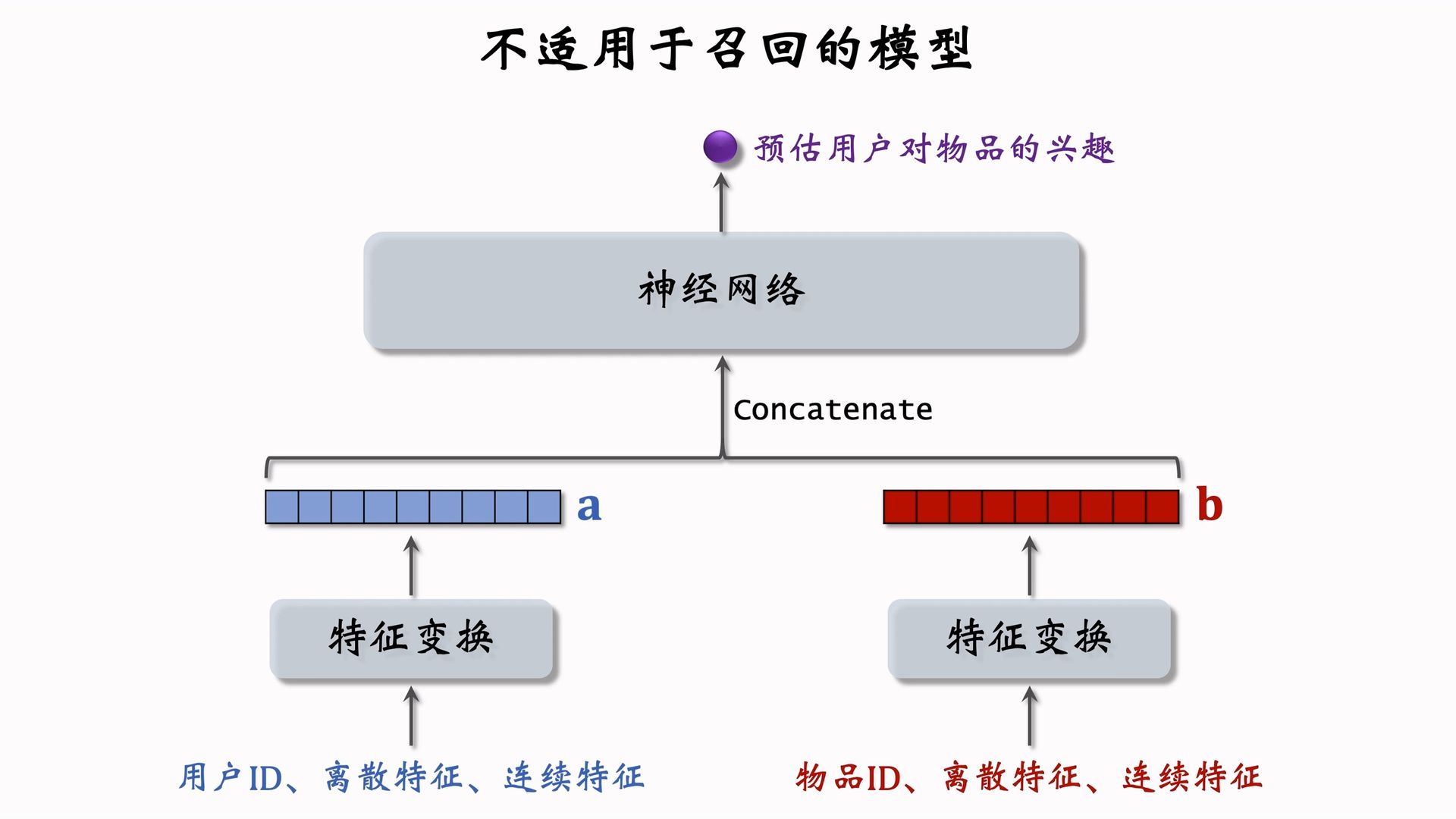 不适用于召回的模型

预估用户对物品的兴趣

神经网络

Concatenate

a

b

特征变换

特征变换

用户ID、离散特征、连续特征

物品ID、离散特征、连续特征